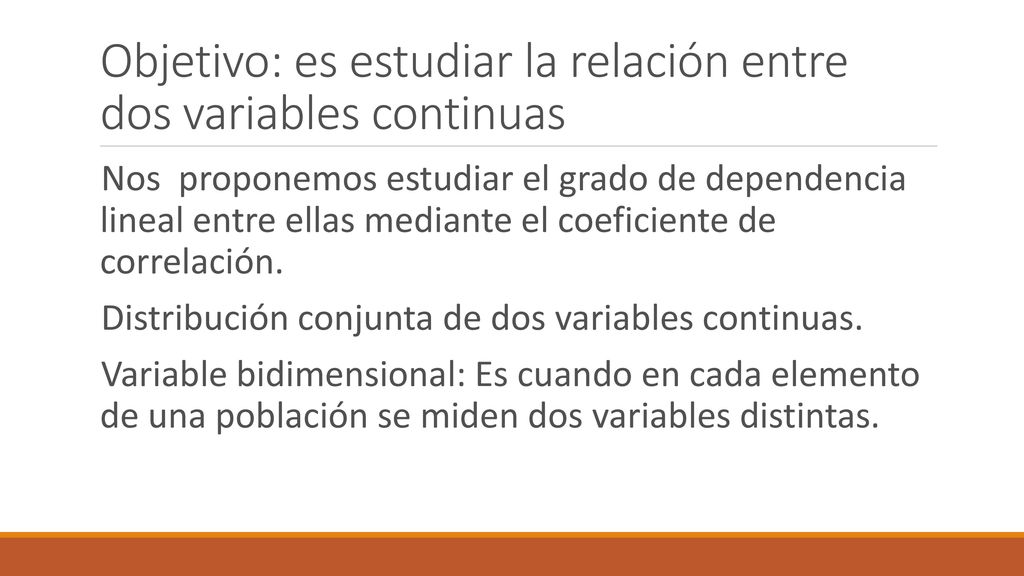 Objetivo: es estudiar la relación entre dos variables continuas

Nos proponemos estudiar el grado de dependencia lineal entre ellas mediante el coeficiente de correlación.

Distribución conjunta de dos variables continuas.

Variable bidimensional: Es cuando en cada elemento de una población se miden dos variables distintas.